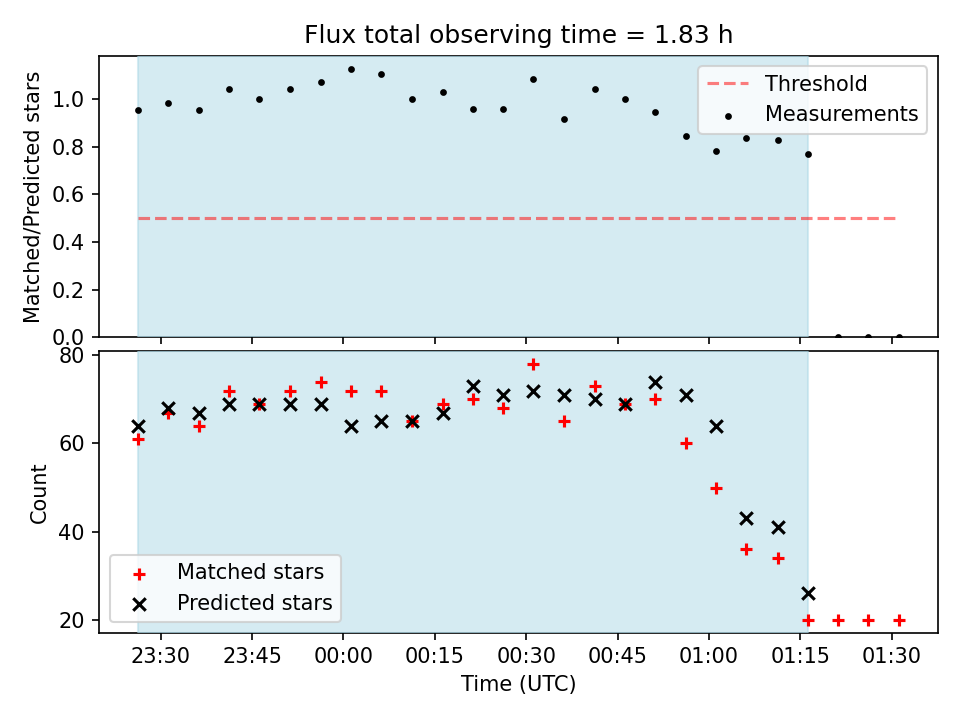 Flux total observing time = 1.83 h

Matched/Predicted stars

1.0
0.8
0.6
0.4
0.2
0.0

Threshold
Measurements

Count

80
60
40
20

Matched stars
Predicted stars

23:30
23:45
00:00
00:15
00:30
00:45
01:00
01:15
01:30

Time (UTC)